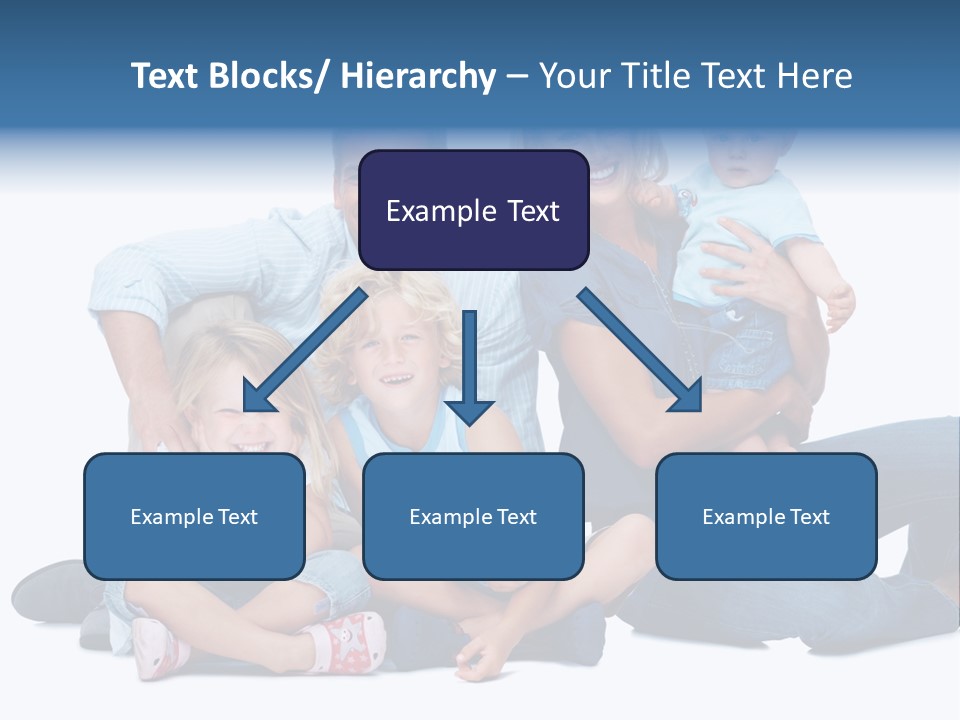 Text Blocks/ Hierarchy – Your Title Text Here

Example Text

Example Text

Example Text

Example Text